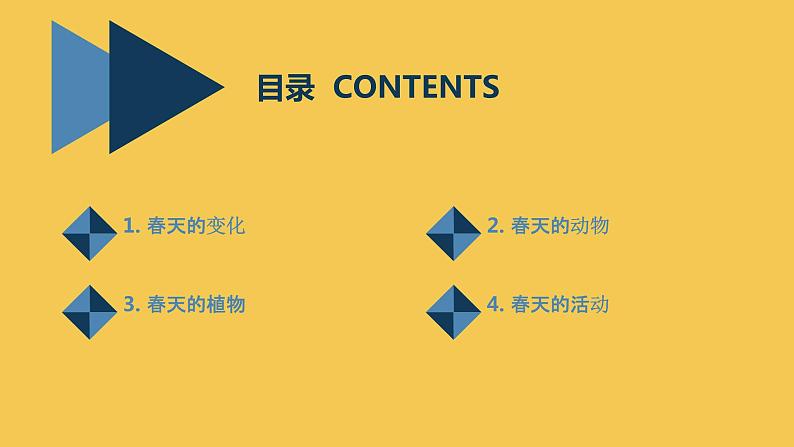 目录 CONTENTS

1. 春天的变化

2. 春天的动物

3. 春天的植物

4. 春天的活动